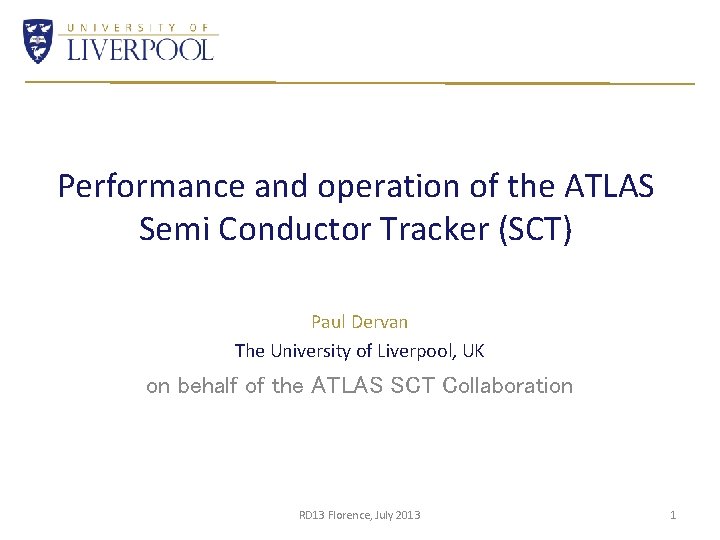 UNIVERSITY OF
LIVERPOOL

Performance and operation of the ATLAS Semi Conductor Tracker (SCT)

Paul Dervan

The University of Liverpool, UK

on behalf of the ATLAS SCT Collaboration

RD13 Florence, July 2013

1